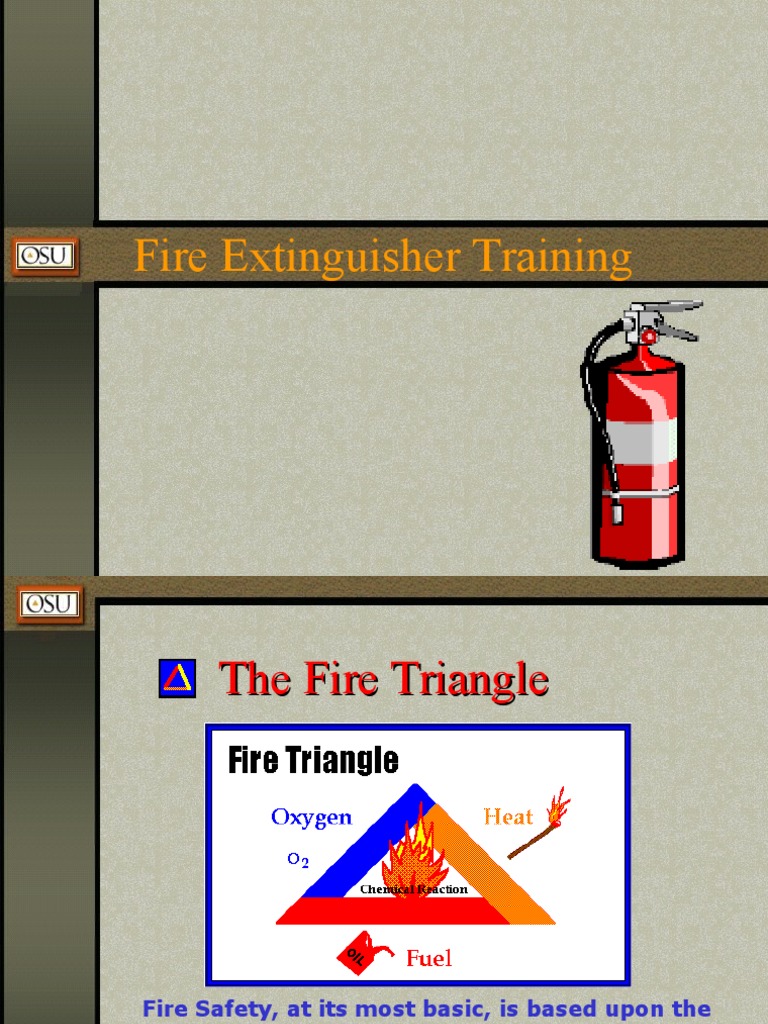 OSU

Fire Extinguisher Training

OSU

The Fire Triangle

Fire Triangle

Oxygen

$O_2$

Heat

Chemical Reaction

OIL

Fuel

Fire Safety, at its most basic, is based upon the